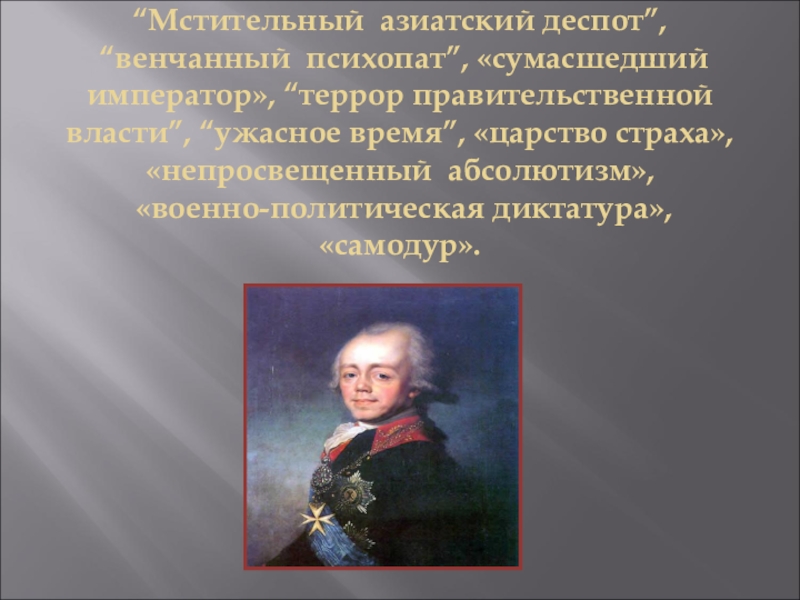 “Мстительный азиатский деспот”, “венчанный психопат”, «сумасшедший император», “террор правительственной власти”, “ужасное время”, «царство страха», «непросвещенный абсолютизм», «военно-политическая диктатура», «самодур».